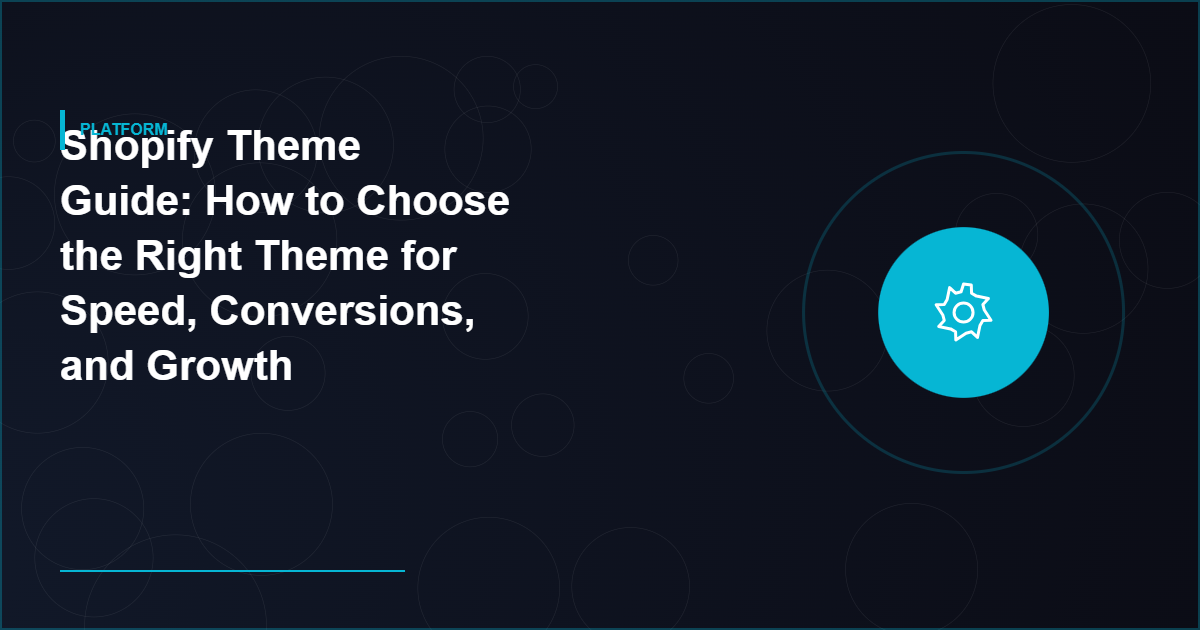 PLATFORM

Shopify Theme Guide: How to Choose the Right Theme for Speed, Conversions, and Growth